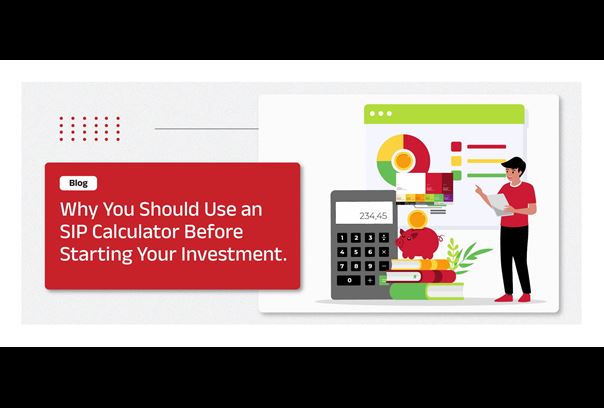 Blog

Why You Should Use an SIP Calculator Before Starting Your Investment.

234,45

1 2 3 ÷
4 5 6 ×
7 8 9 −
0 +